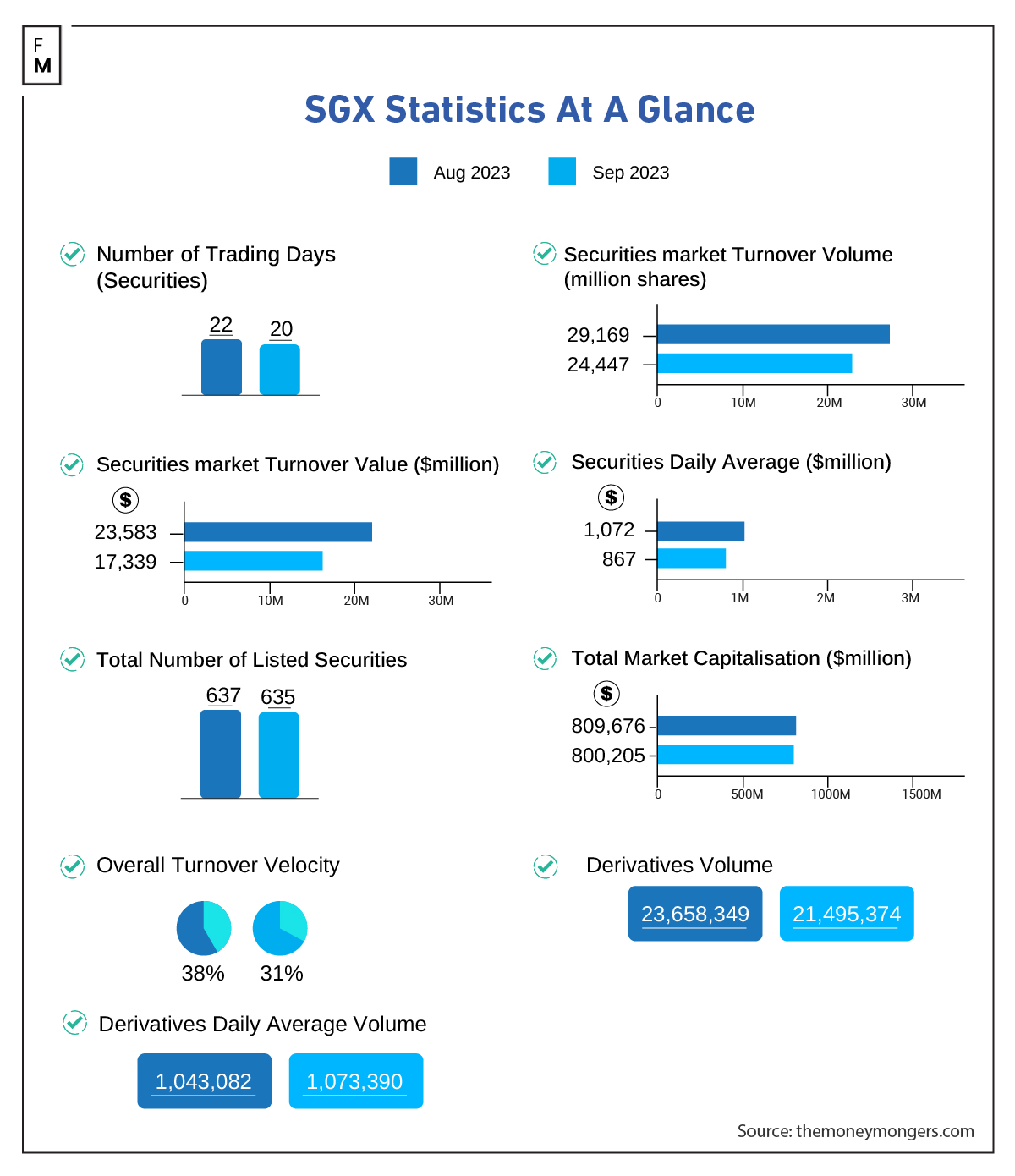 F
M

SGX Statistics At A Glance

Aug 2023 Sep 2023

Number of Trading Days (Securities)

22 20

Securities market Turnover Volume (million shares)

29,169
24,447
0 10M 20M 30M

Securities market Turnover Value ($million)

$
23,583
17,339
0 10M 20M 30M

Securities Daily Average ($million)

$
1,072
867
0 1M 2M 3M

Total Number of Listed Securities

637 635

Total Market Capitalisation ($million)

$
809,676
800,205
0 500M 1000M 1500M

Overall Turnover Velocity

38% 31%

Derivatives Volume

23,658,349 21,495,374

Derivatives Daily Average Volume

1,043,082 1,073,390

Source: themoneymongers.com